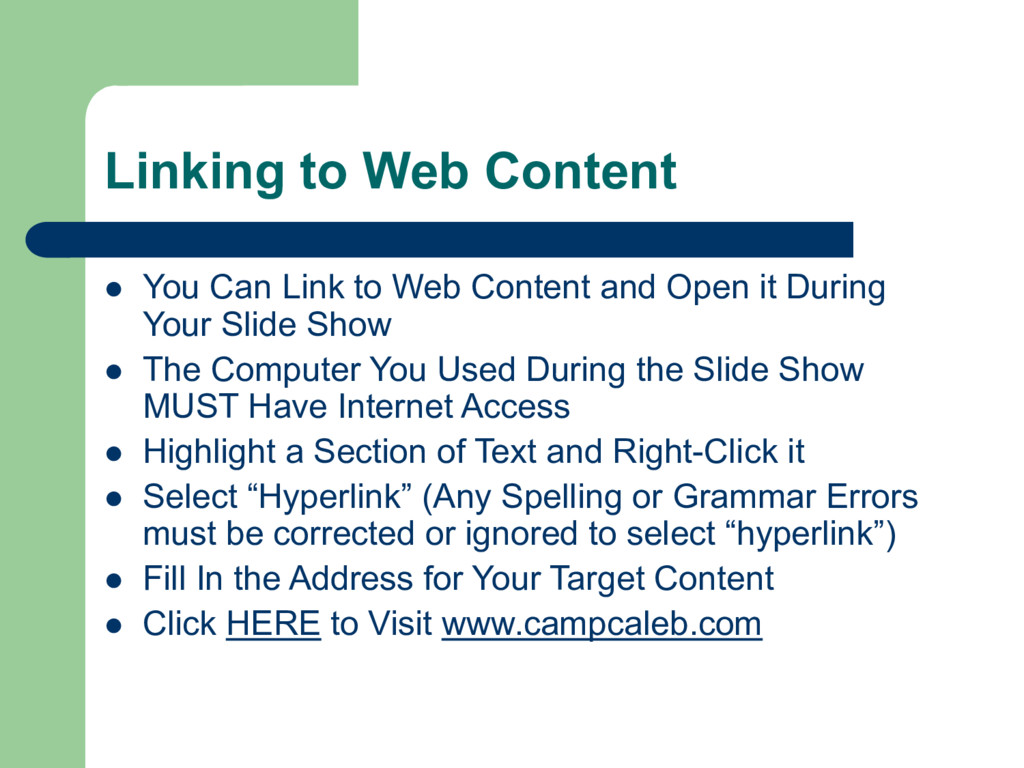 Linking to Web Content

- You Can Link to Web Content and Open it During Your Slide Show
- The Computer You Used During the Slide Show MUST Have Internet Access
- Highlight a Section of Text and Right-Click it
- Select “Hyperlink” (Any Spelling or Grammar Errors must be corrected or ignored to select “hyperlink”)
- Fill In the Address for Your Target Content
- Click HERE to Visit www.campcaleb.com